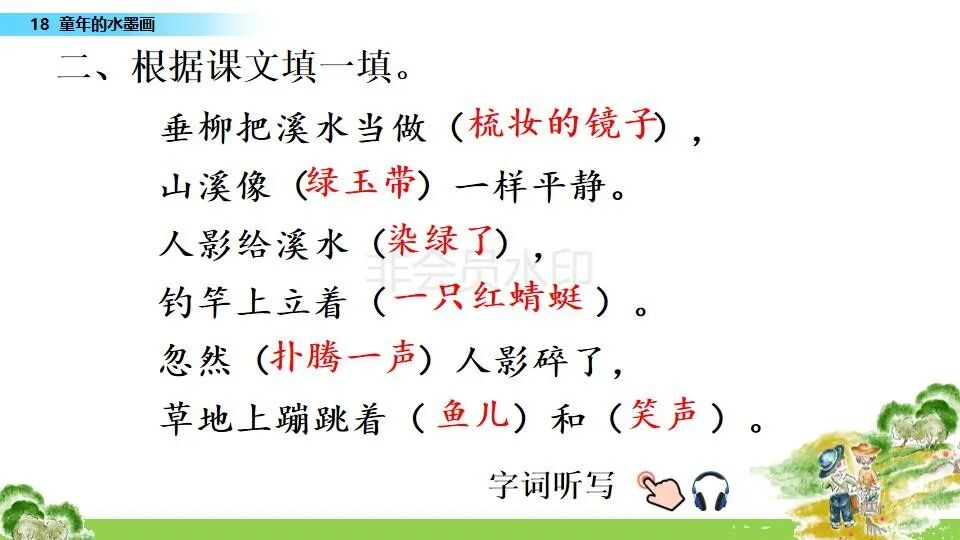 18 童年的水墨画

二、根据课文填一填。

垂柳把溪水当做（梳妆的镜子），

山溪像（绿玉带）一样平静。

人影给溪水（染绿了），

钓竿上立着（一只红蜻蜓）。

忽然（扑腾一声）人影碎了，

草地上蹦跳着（鱼儿）和（笑声）。

非会员水印

字词听写